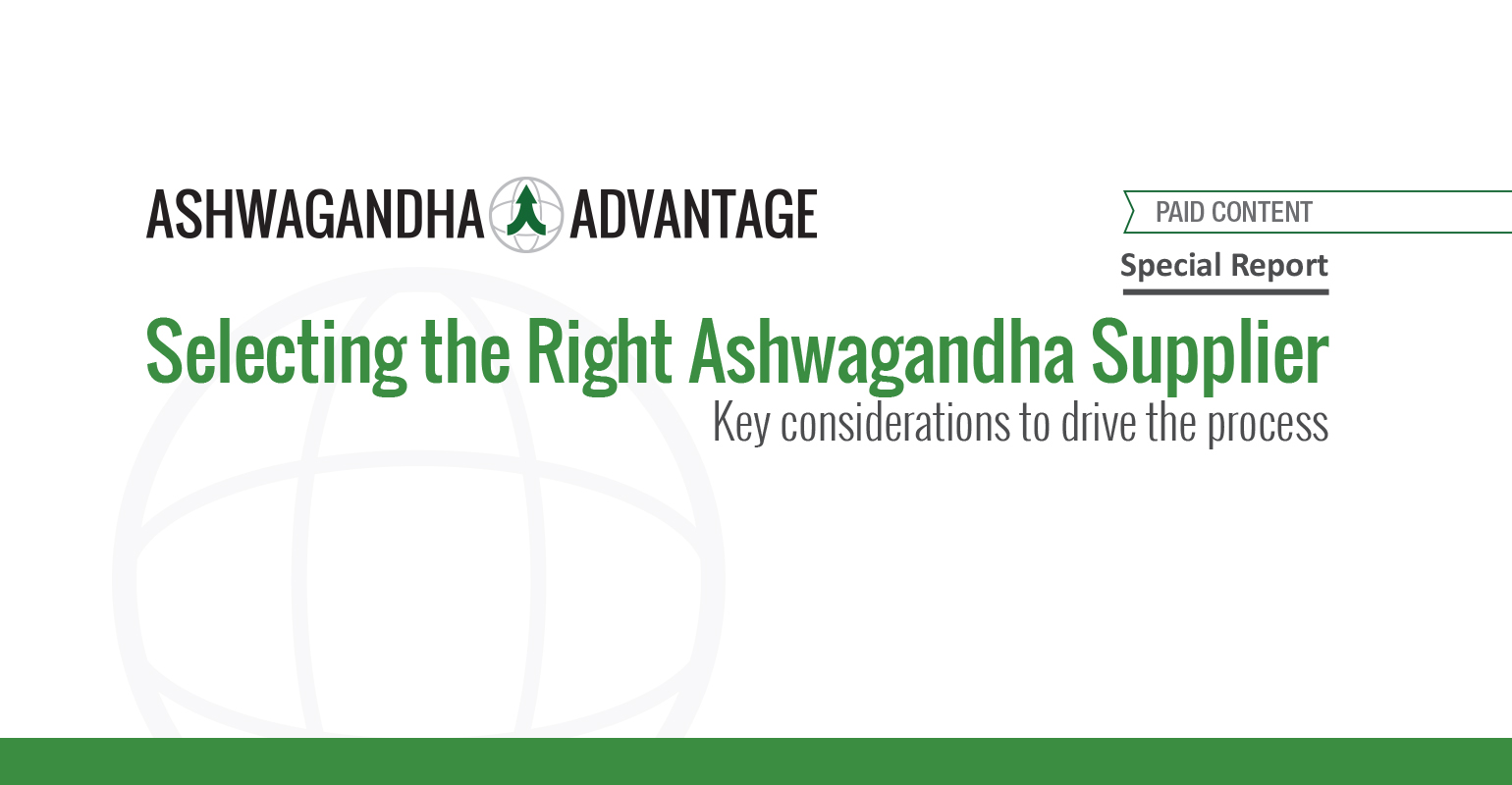 ASHWAGANDHA ADVANTAGE

PAID CONTENT

Special Report

Selecting the Right Ashwagandha Supplier

Key considerations to drive the process